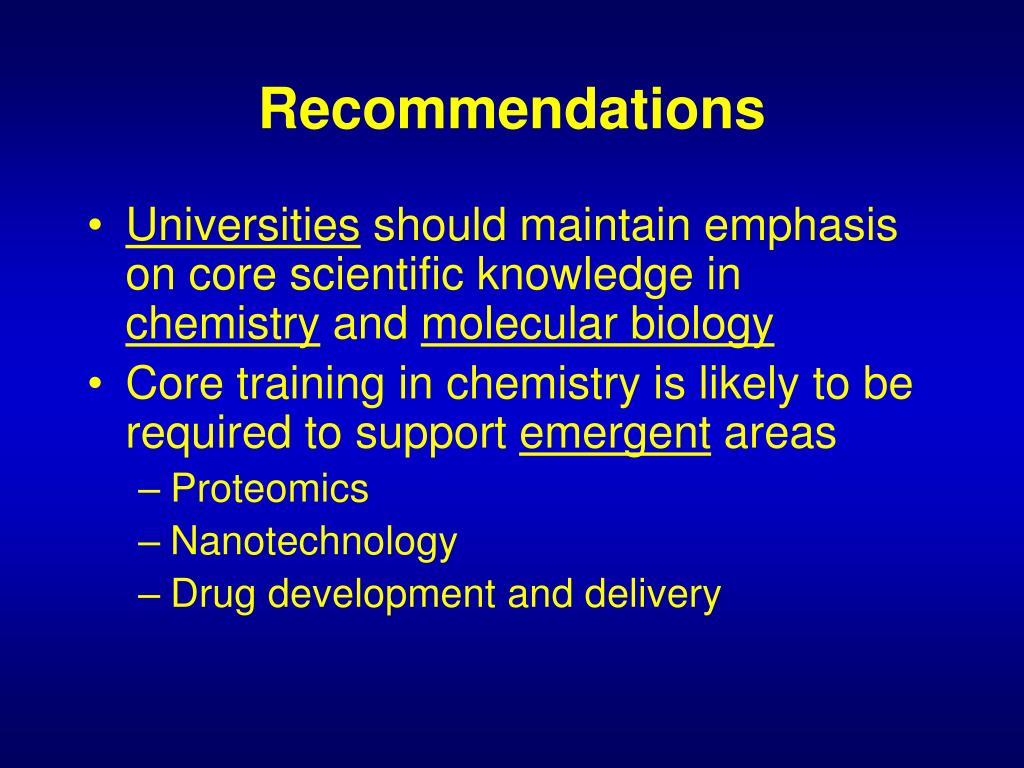 Recommendations

• Universities should maintain emphasis on core scientific knowledge in chemistry and molecular biology
• Core training in chemistry is likely to be required to support emergent areas
– Proteomics
– Nanotechnology
– Drug development and delivery